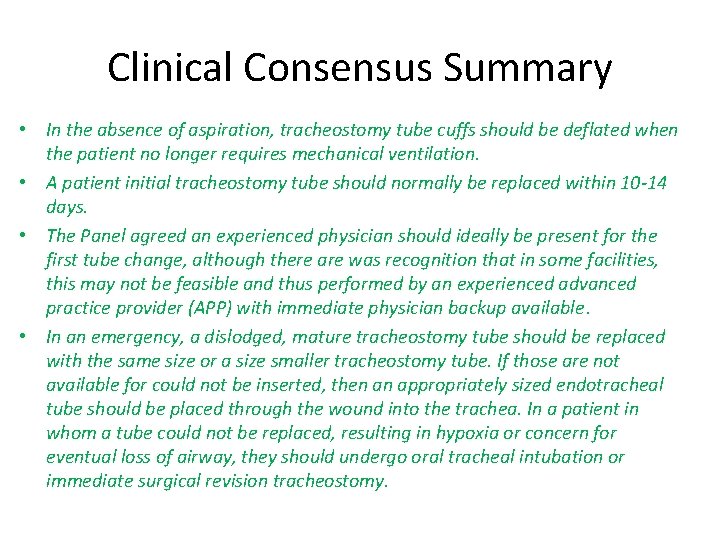 Clinical Consensus Summary

• In the absence of aspiration, tracheostomy tube cuffs should be deflated when the patient no longer requires mechanical ventilation.

• A patient initial tracheostomy tube should normally be replaced within 10-14 days.

• The Panel agreed an experienced physician should ideally be present for the first tube change, although there are was recognition that in some facilities, this may not be feasible and thus performed by an experienced advanced practice provider (APP) with immediate physician backup available.

• In an emergency, a dislodged, mature tracheostomy tube should be replaced with the same size or a size smaller tracheostomy tube. If those are not available for could not be inserted, then an appropriately sized endotracheal tube should be placed through the wound into the trachea. In a patient in whom a tube could not be replaced, resulting in hypoxia or concern for eventual loss of airway, they should undergo oral tracheal intubation or immediate surgical revision tracheostomy.